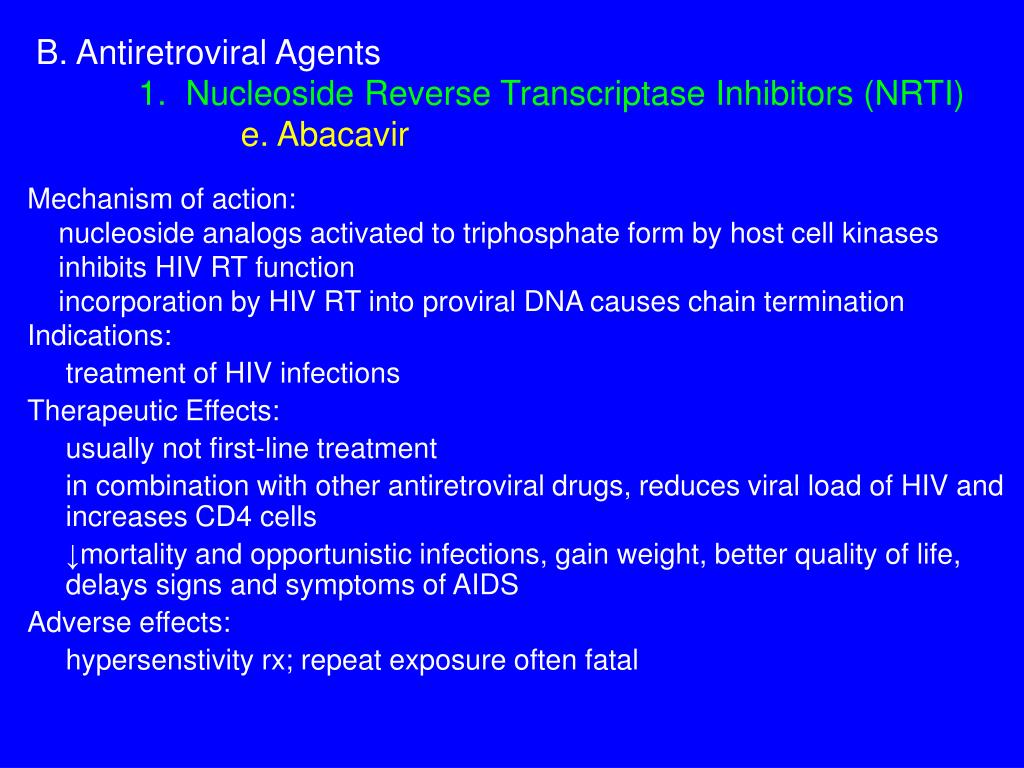 B. Antiretroviral Agents

1. Nucleoside Reverse Transcriptase Inhibitors (NRTI)

e. Abacavir

Mechanism of action:
nucleoside analogs activated to triphosphate form by host cell kinases
inhibits HIV RT function
incorporation by HIV RT into proviral DNA causes chain termination
Indications:
treatment of HIV infections
Therapeutic Effects:
usually not first-line treatment
in combination with other antiretroviral drugs, reduces viral load of HIV and increases CD4 cells
↓mortality and opportunistic infections, gain weight, better quality of life, delays signs and symptoms of AIDS
Adverse effects:
hypersenstivity rx; repeat exposure often fatal